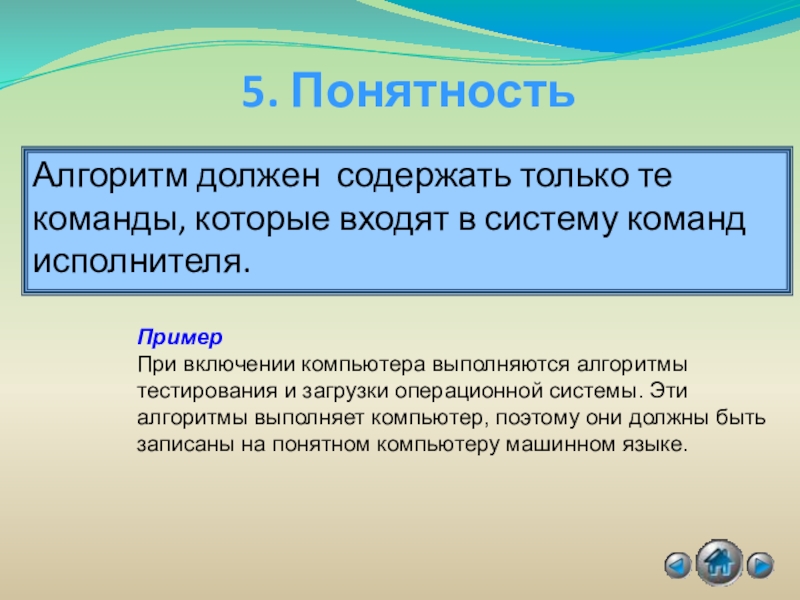 5. Понятность

Алгоритм должен содержать только те команды, которые входят в систему команд исполнителя.

Пример
При включении компьютера выполняются алгоритмы тестирования и загрузки операционной системы. Эти алгоритмы выполняет компьютер, поэтому они должны быть записаны на понятном компьютеру машинном языке.